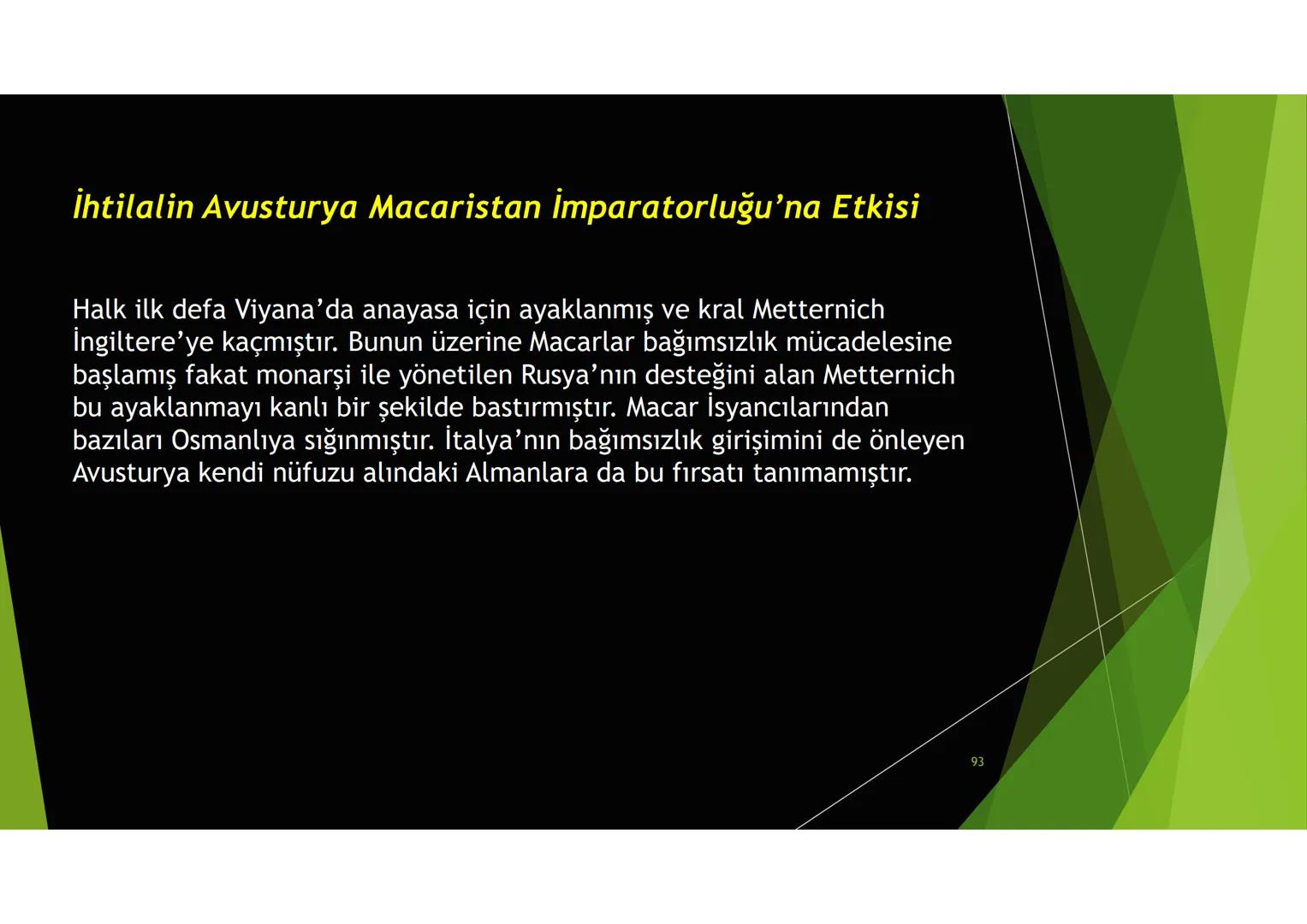 İhtilalin Avusturya Macaristan İmparatorluğu'na Etkisi

Halk ilk defa Viyana'da anayasa için ayaklanmış ve kral Metternich İngiltere'ye kaçmıştır. Bunun üzerine Macarlar bağımsızlık mücadelesine başlamış fakat monarşi ile yönetilen Rusya'nın desteğini alan Metternich bu ayaklanmayı kanlı bir şekilde bastırmıştır. Macar İsyancılarından bazıları Osmanlıya sığınmıştır. İtalya'nın bağımsızlık girişimini de önleyen Avusturya kendi nüfuzu alındaki Almanlara da bu fırsatı tanımamıştır.

93